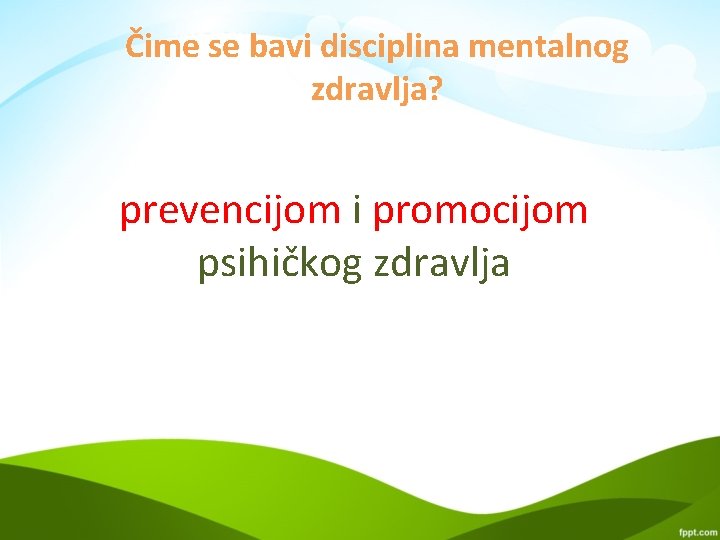 Čime se bavi disciplina mentalnog zdravlja?

prevencijom i promocijom psihičkog zdravlja

fppt.com